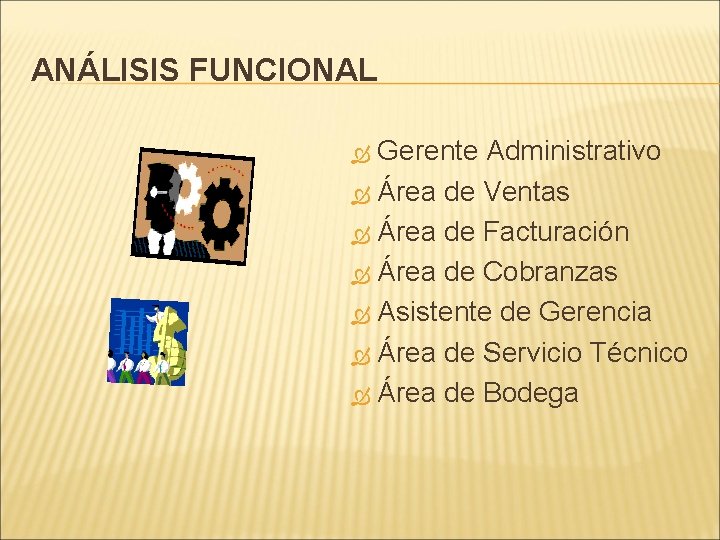 ANÁLISIS FUNCIONAL

Gerente Administrativo
Área de Ventas
Área de Facturación
Área de Cobranzas
Asistente de Gerencia
Área de Servicio Técnico
Área de Bodega